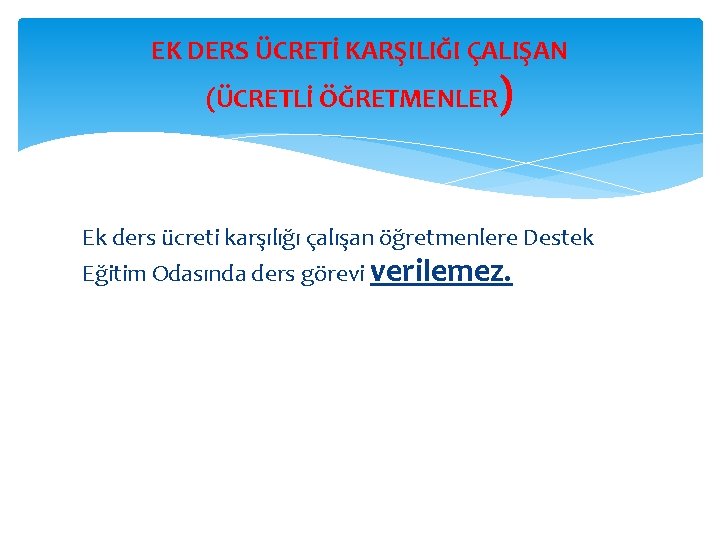 EK DERS ÜCRETİ KARŞILIĞI ÇALIŞAN (ÜCRETLİ ÖĞRETMENLER)

Ek ders ücreti karşılığı çalışan öğretmenlere Destek Eğitim Odasında ders görevi verilemez.